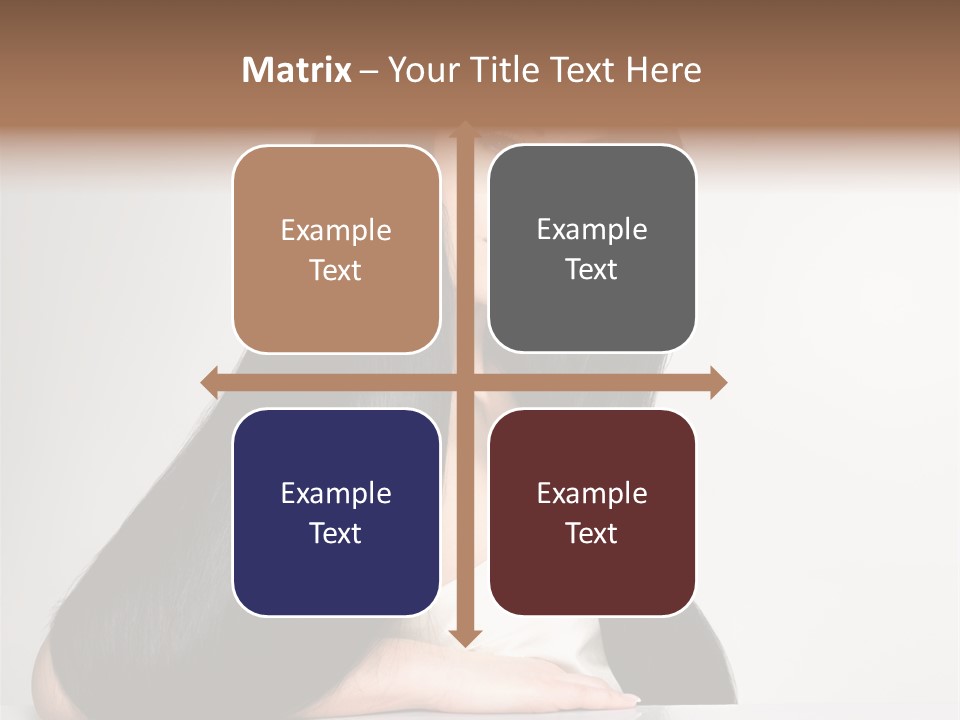 Matrix – Your Title Text Here

Example Text

Example Text

Example Text

Example Text